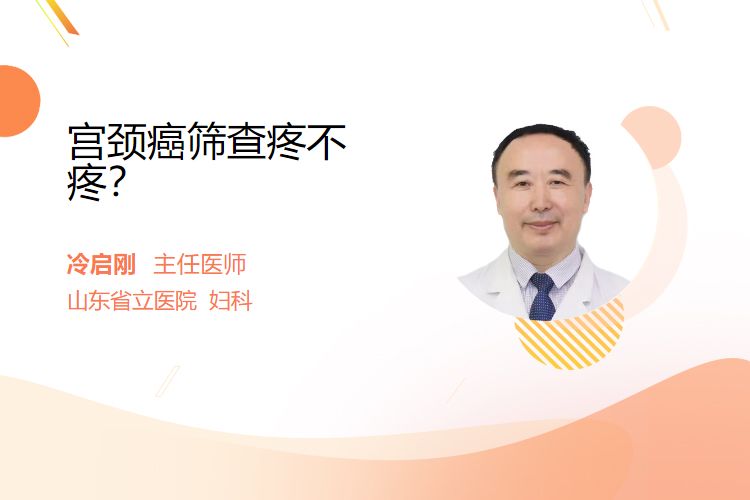 宫颈癌筛查疼不疼?

冷启刚 主任医师
山东省立医院 妇科